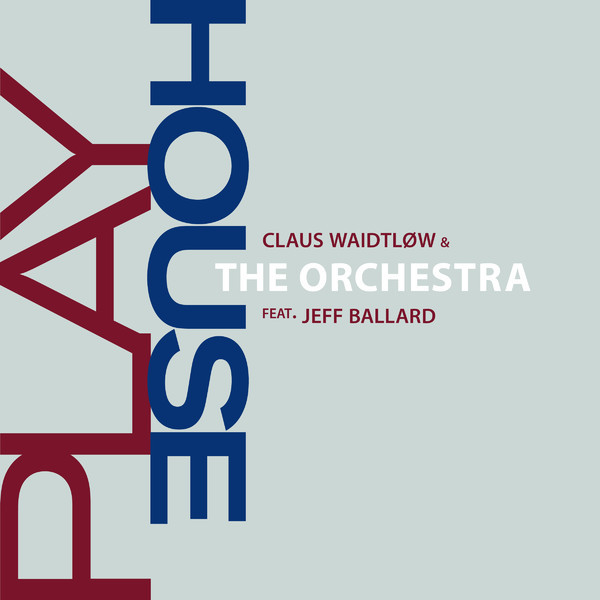 PLAY
HOUSE
CLAUS WAIDTLØW &
THE ORCHESTRA
FEAT. JEFF BALLARD